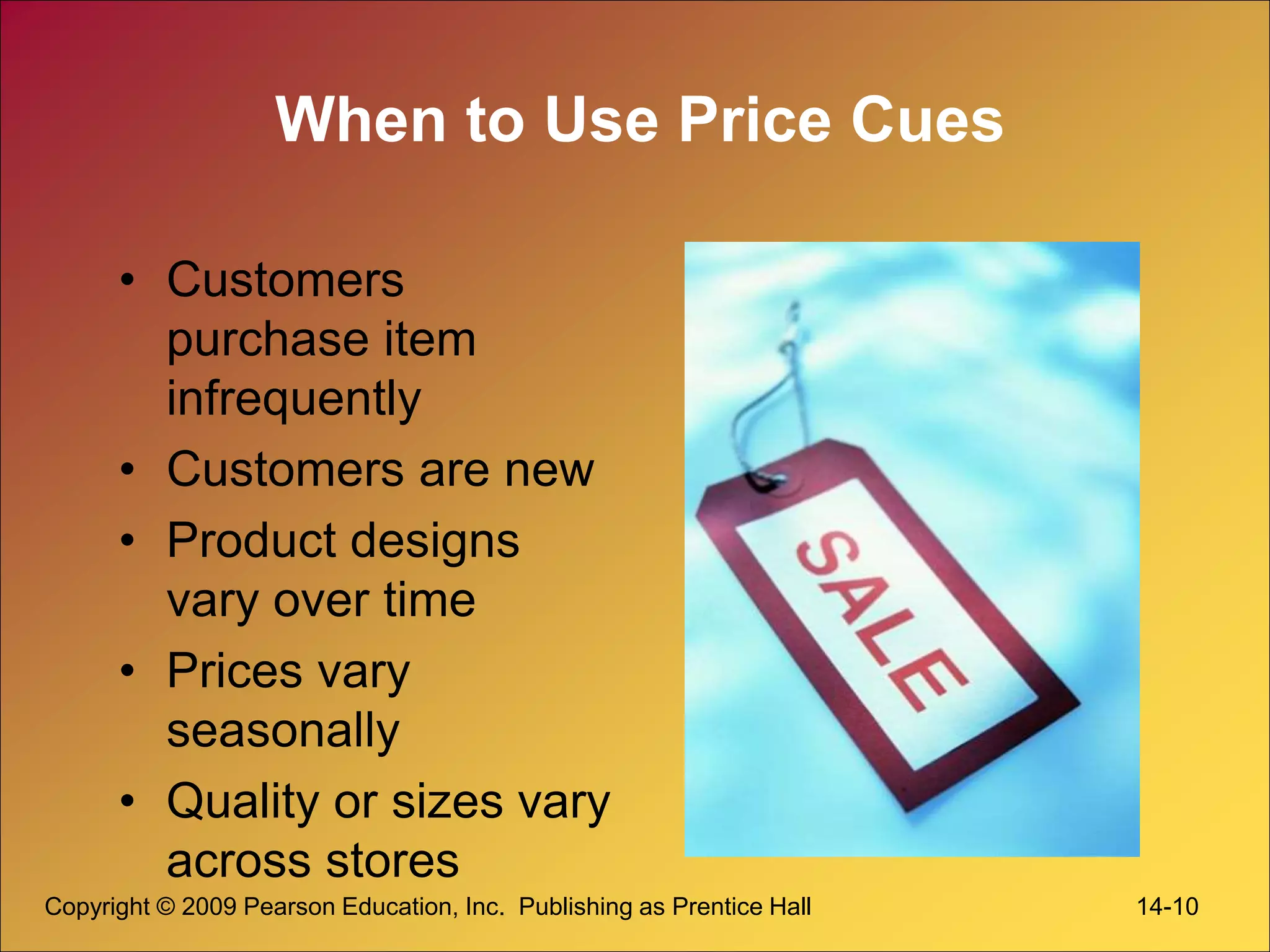 When to Use Price Cues

• Customers purchase item infrequently
• Customers are new
• Product designs vary over time
• Prices vary seasonally
• Quality or sizes vary across stores

SALE

Copyright © 2009 Pearson Education, Inc. Publishing as Prentice Hall

14-10